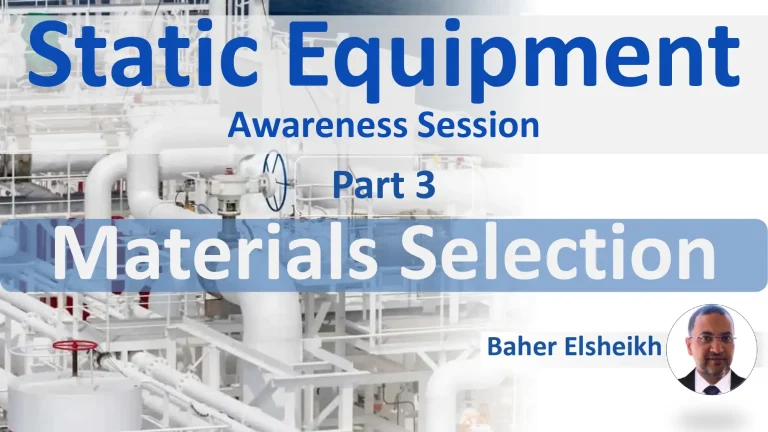 Static Equipment
Awareness Session
Part 3
Materials Selection
Baher Elsheikh